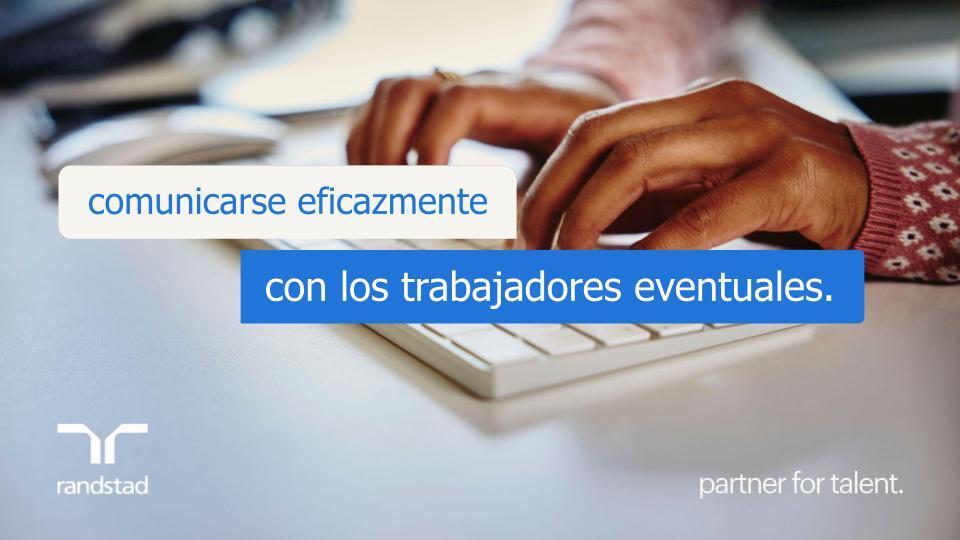 comunicarse eficazmente

con los trabajadores eventuales.

randstad

partner for talent.